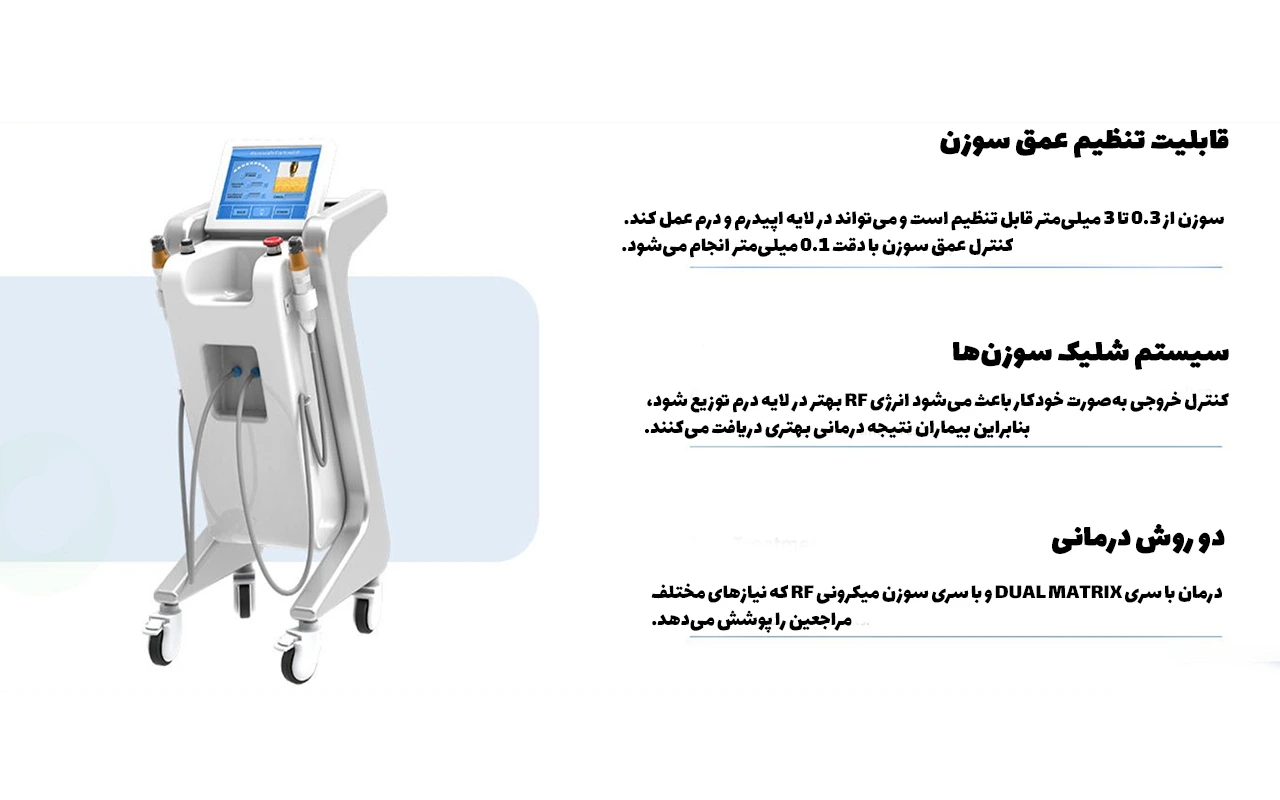 قابلیت تنظیم عمق سوزن

سوزن از 0.3 تا 3 میلی‌متر قابل تنظیم است و می‌تواند در لایه اپیدرم و درم عمل کند. کنترل عمق سوزن با دقت 0.1 میلی‌متر انجام می‌شود.

سیستم شلیک سوزن‌ها

کنترل خروجی به‌صورت خودکار باعث می‌شود انرژی RF بهتر در لایه درم توزیع شود، بنابراین بیماران نتیجه درمانی بهتری دریافت می‌کنند.

دو روش درمانی

درمان با سری DUAL MATRIX و با سری سوزن میکرونی RF که نیازهای مختلف مراجعین را پوشش می‌دهد.